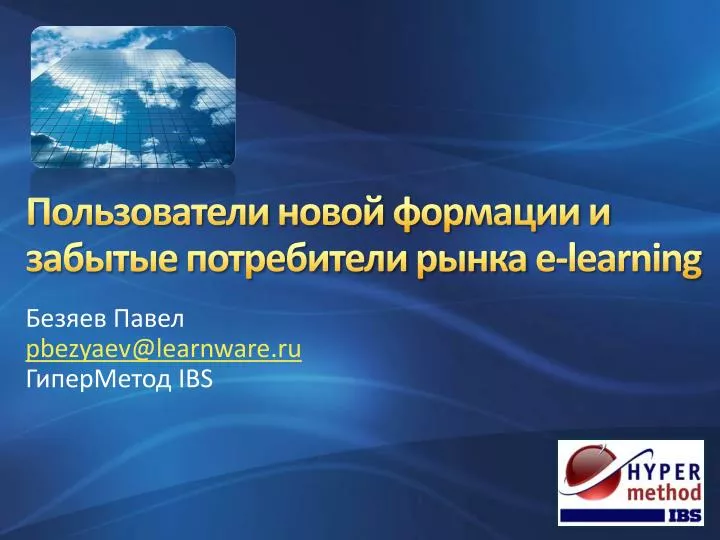 Пользователи новой формации и забытые потребители рынка e-learning

Безяев Павел
pbezyaev@learnware.ru
ГиперМетод IBS

HYPER
method
IBS